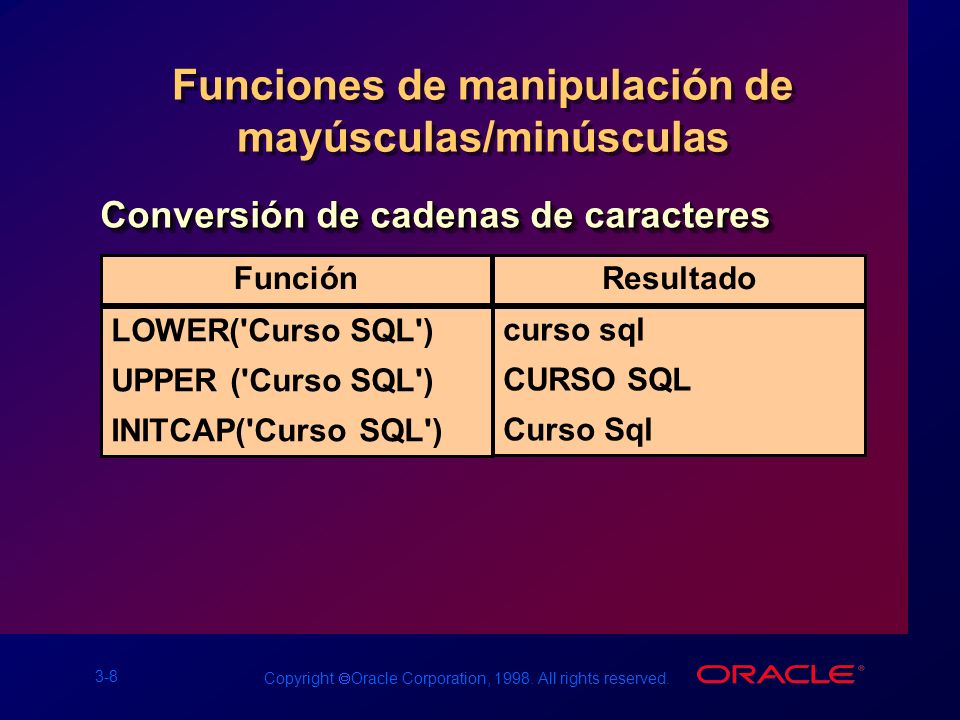 Funciones de manipulación de mayúsculas/minúsculas

Conversión de cadenas de caracteres

| Función | Resultado |
|---|---|
| LOWER('Curso SQL') | curso sql |
| UPPER ('Curso SQL') | CURSO SQL |
| INITCAP('Curso SQL') | Curso Sql |

3-8

Copyright ©Oracle Corporation, 1998. All rights reserved.

ORACLE®